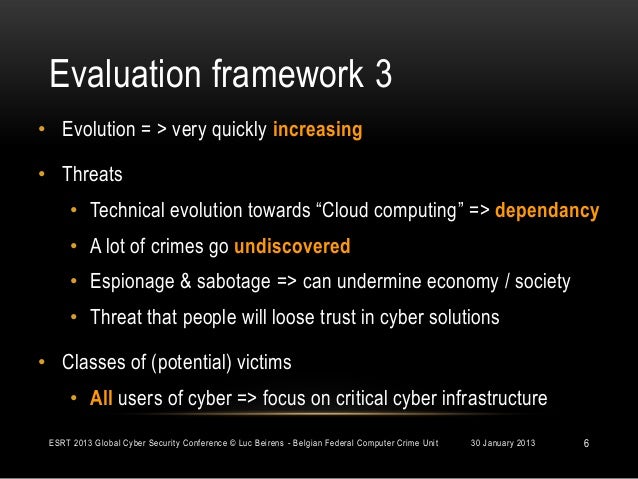 Evaluation framework 3

• Evolution = > very quickly increasing

• Threats

• Technical evolution towards “Cloud computing” => dependancy

• A lot of crimes go undiscovered

• Espionage & sabotage => can undermine economy / society

• Threat that people will loose trust in cyber solutions

• Classes of (potential) victims

• All users of cyber => focus on critical cyber infrastructure

ESRT 2013 Global Cyber Security Conference © Luc Beirens - Belgian Federal Computer Crime Unit 30 January 2013 6